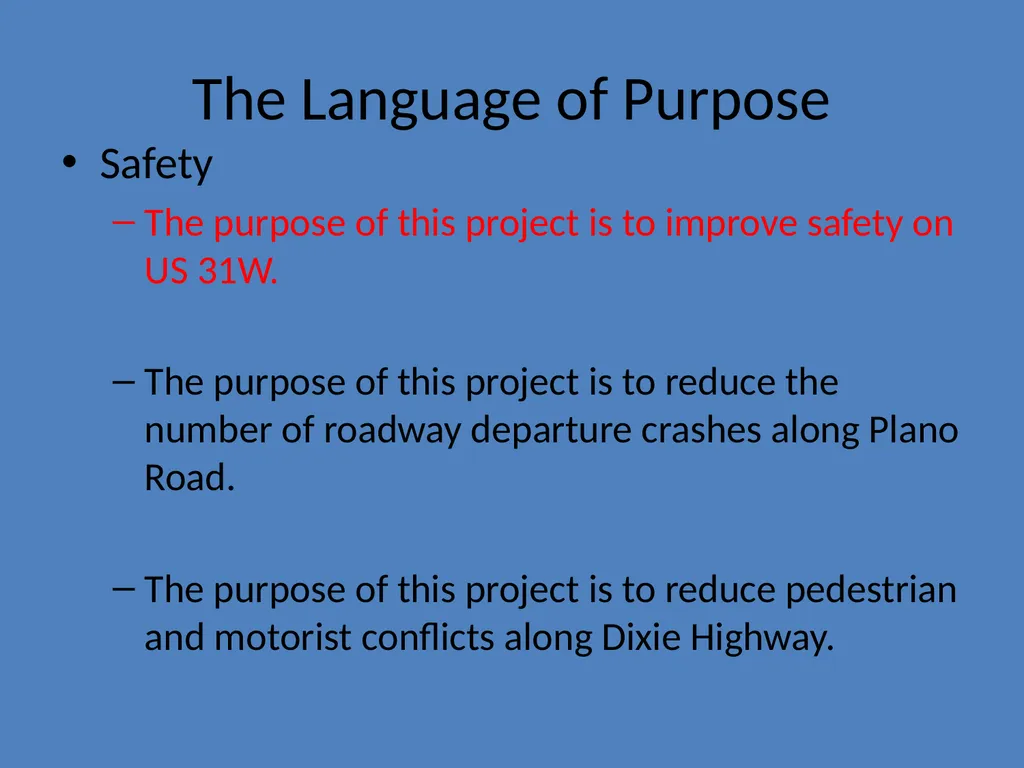 The Language of Purpose

• Safety

– The purpose of this project is to improve safety on US 31W.

– The purpose of this project is to reduce the number of roadway departure crashes along Plano Road.

– The purpose of this project is to reduce pedestrian and motorist conflicts along Dixie Highway.